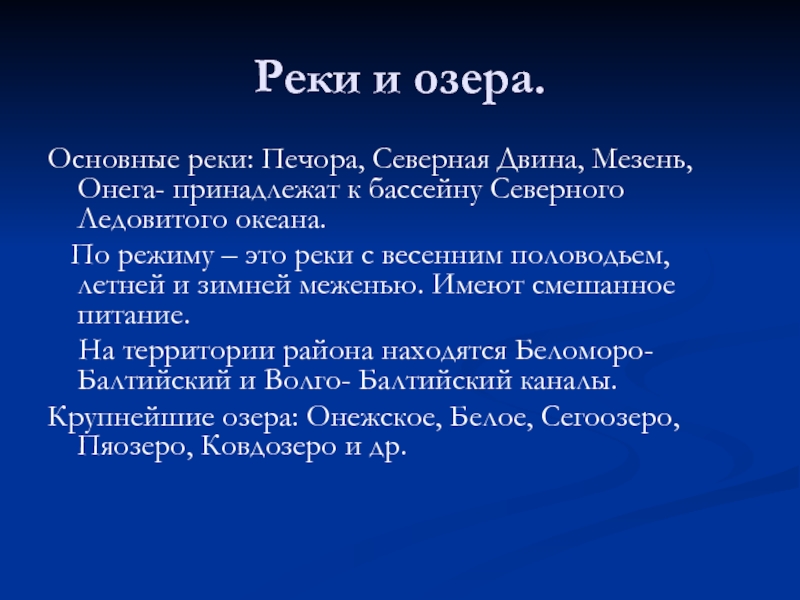 Реки и озера.

Основные реки: Печора, Северная Двина, Мезень, Онега- принадлежат к бассейну Северного Ледовитого океана.

По режиму – это реки с весенним половодьем, летней и зимней меженью. Имеют смешанное питание.

На территории района находятся Беломоро-Балтийский и Волго- Балтийский каналы.

Крупнейшие озера: Онежское, Белое, Сегоозеро, Пяозеро, Ковдозеро и др.